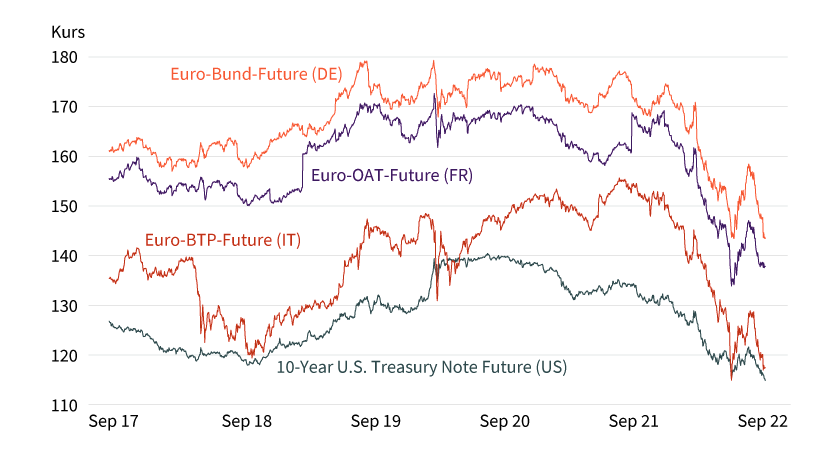 Kurs
180
170
160
150
140
130
120
110

Euro-Bund-Future (DE)
Euro-OAT-Future (FR)
Euro-BTP-Future (IT)
10-Year U.S. Treasury Note Future (US)

Sep 17
Sep 18
Sep 19
Sep 20
Sep 21
Sep 22